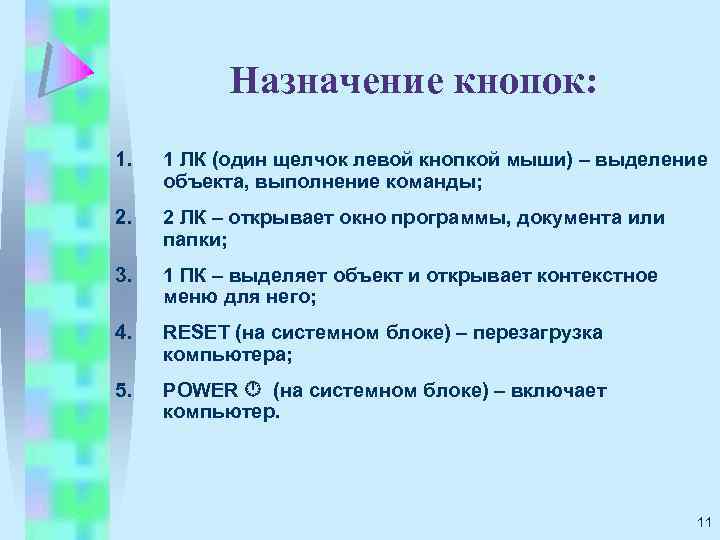 Назначение кнопок:

1. 1 ЛК (один щелчок левой кнопкой мыши) – выделение объекта, выполнение команды;

2. 2 ЛК – открывает окно программы, документа или папки;

3. 1 ПК – выделяет объект и открывает контекстное меню для него;

4. RESET (на системном блоке) – перезагрузка компьютера;

5. POWER ⏻ (на системном блоке) – включает компьютер.

11